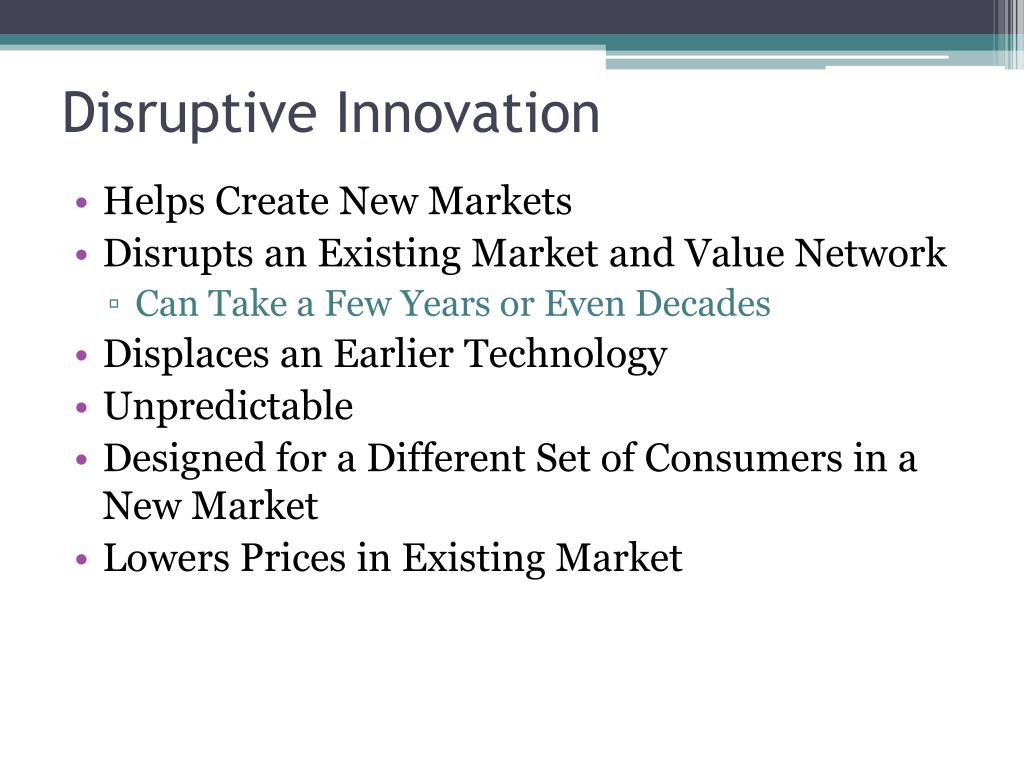 Disruptive Innovation

• Helps Create New Markets
• Disrupts an Existing Market and Value Network
  ▫ Can Take a Few Years or Even Decades
• Displaces an Earlier Technology
• Unpredictable
• Designed for a Different Set of Consumers in a New Market
• Lowers Prices in Existing Market